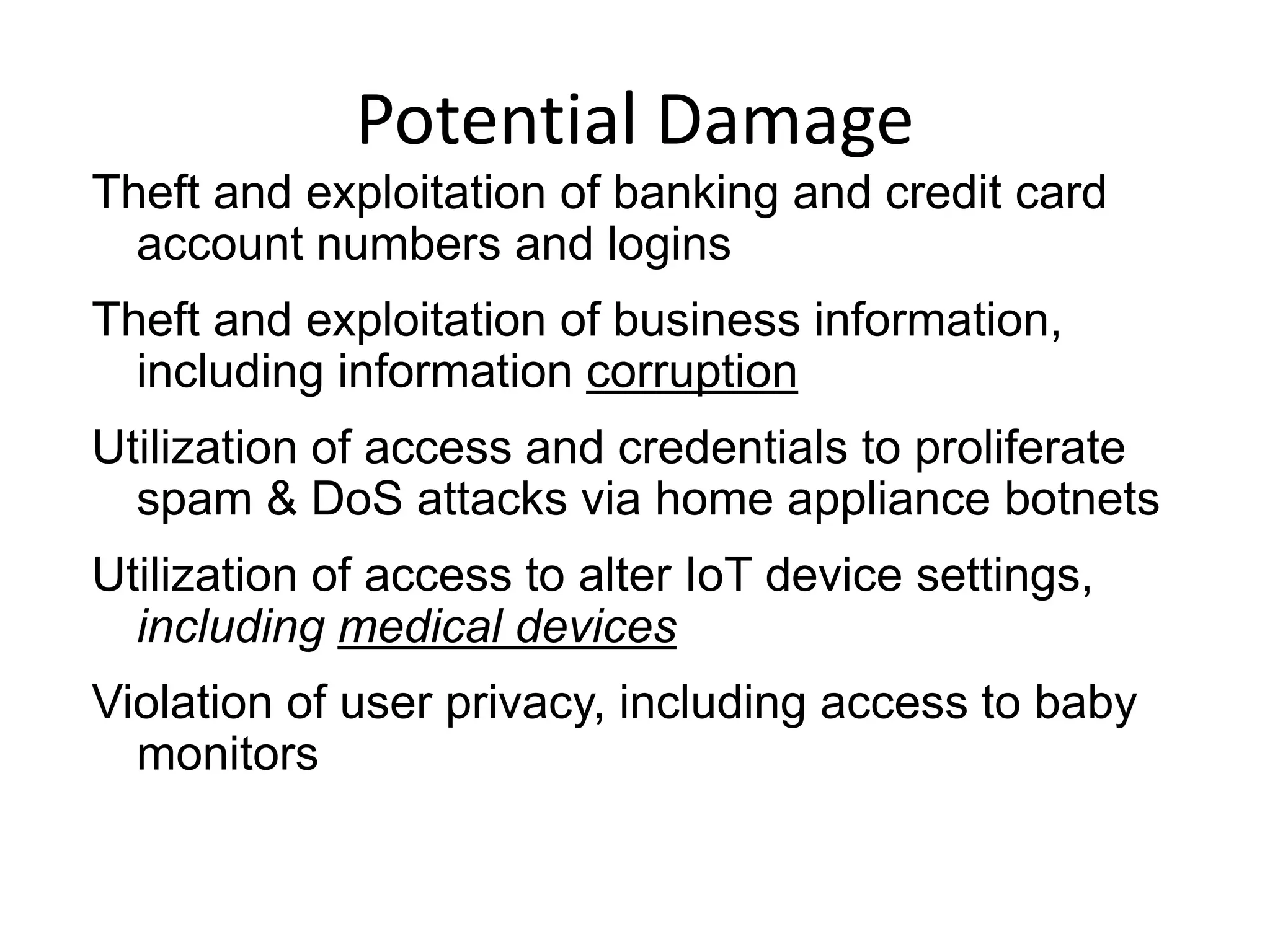 Potential Damage

Theft and exploitation of banking and credit card account numbers and logins

Theft and exploitation of business information, including information corruption

Utilization of access and credentials to proliferate spam & DoS attacks via home appliance botnets

Utilization of access to alter IoT device settings, including medical devices

Violation of user privacy, including access to baby monitors